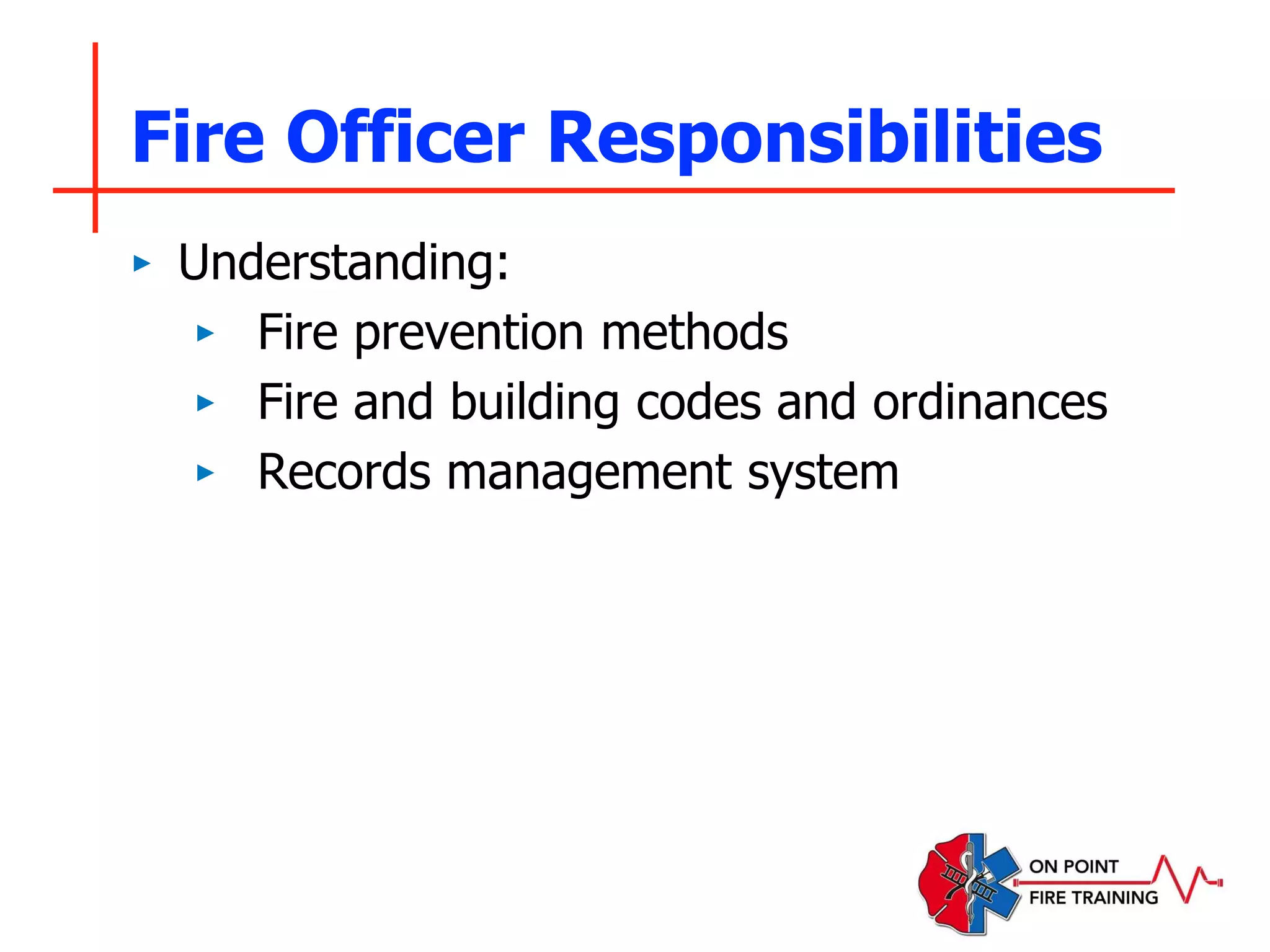 Fire Officer Responsibilities

▸ Understanding:
  ▸ Fire prevention methods
  ▸ Fire and building codes and ordinances
  ▸ Records management system

ON POINT
FIRE TRAINING